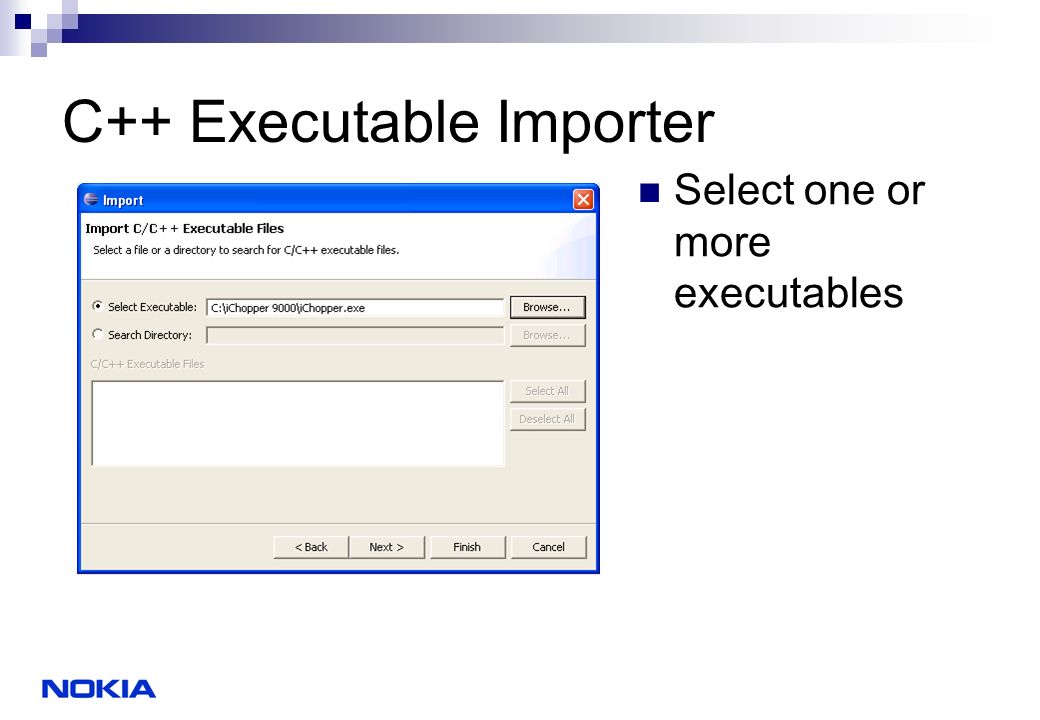 C++ Executable Importer

Import

Import C/C++ Executable Files

Select a file or a directory to search for C/C++ executable files.

Select Executable: C:\iChopper 9000\iChopper.exe Browse...

Search Directory: Browse...

C/C++ Executable Files

Select All

Deselect All

< Back Next > Finish Cancel

Select one or more executables

NOKIA